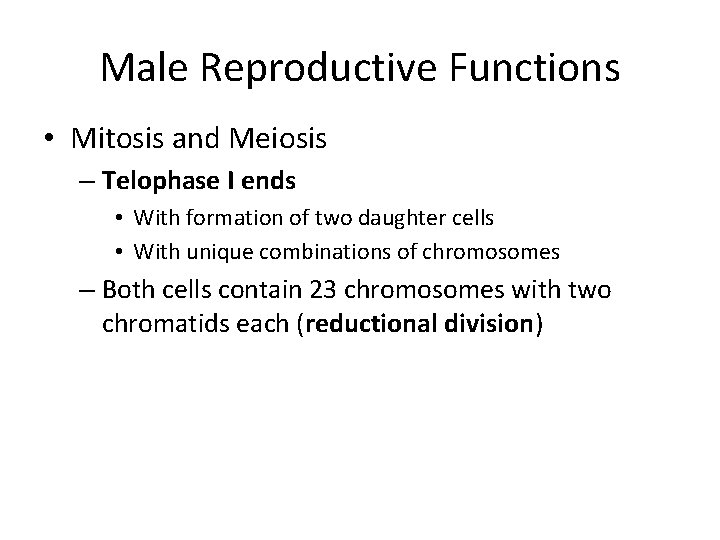 Male Reproductive Functions

• Mitosis and Meiosis

– Telophase I ends

• With formation of two daughter cells

• With unique combinations of chromosomes

– Both cells contain 23 chromosomes with two chromatids each (reductional division)